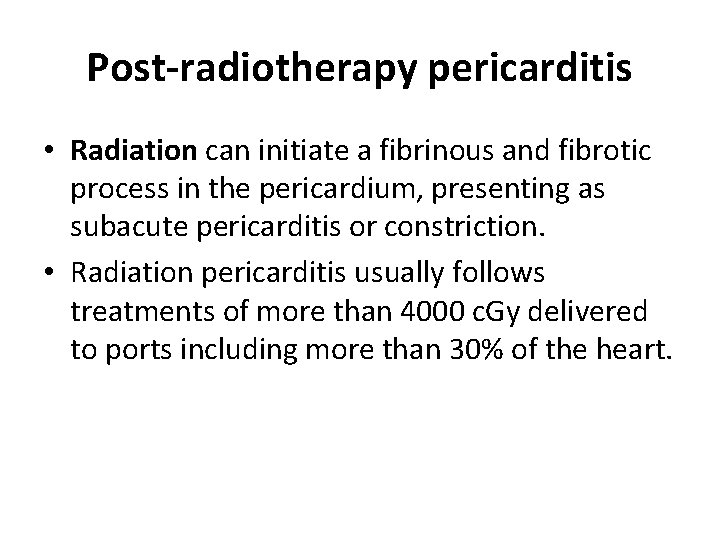 Post-radiotherapy pericarditis

• Radiation can initiate a fibrinous and fibrotic process in the pericardium, presenting as subacute pericarditis or constriction.

• Radiation pericarditis usually follows treatments of more than 4000 cGy delivered to ports including more than 30% of the heart.